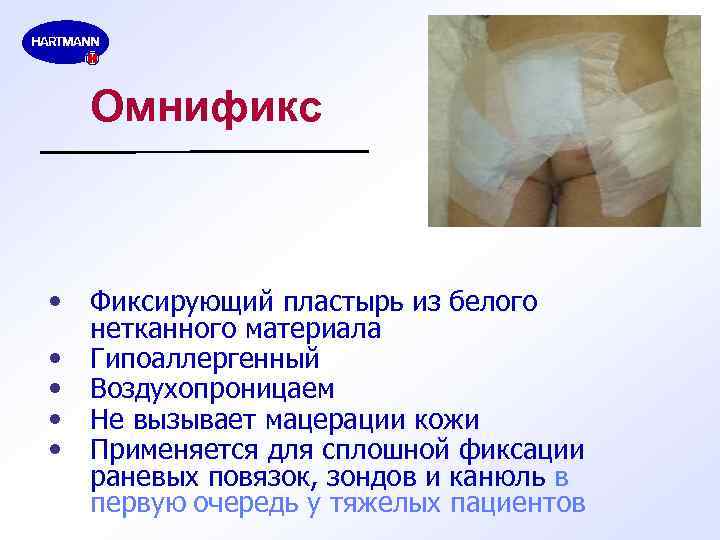 HARTMANN

Омнификс

• Фиксирующий пластырь из белого нетканного материала
• Гипоаллергенный
• Воздухопроницаем
• Не вызывает мацерации кожи
• Применяется для сплошной фиксации раневых повязок, зондов и канюль в первую очередь у тяжелых пациентов